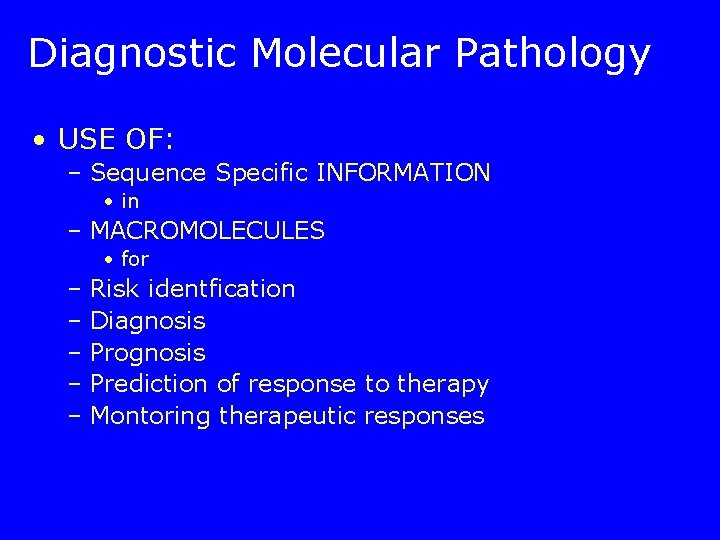 Diagnostic Molecular Pathology

• USE OF:
– Sequence Specific INFORMATION
• in
– MACROMOLECULES
• for
– Risk identfication
– Diagnosis
– Prognosis
– Prediction of response to therapy
– Montoring therapeutic responses